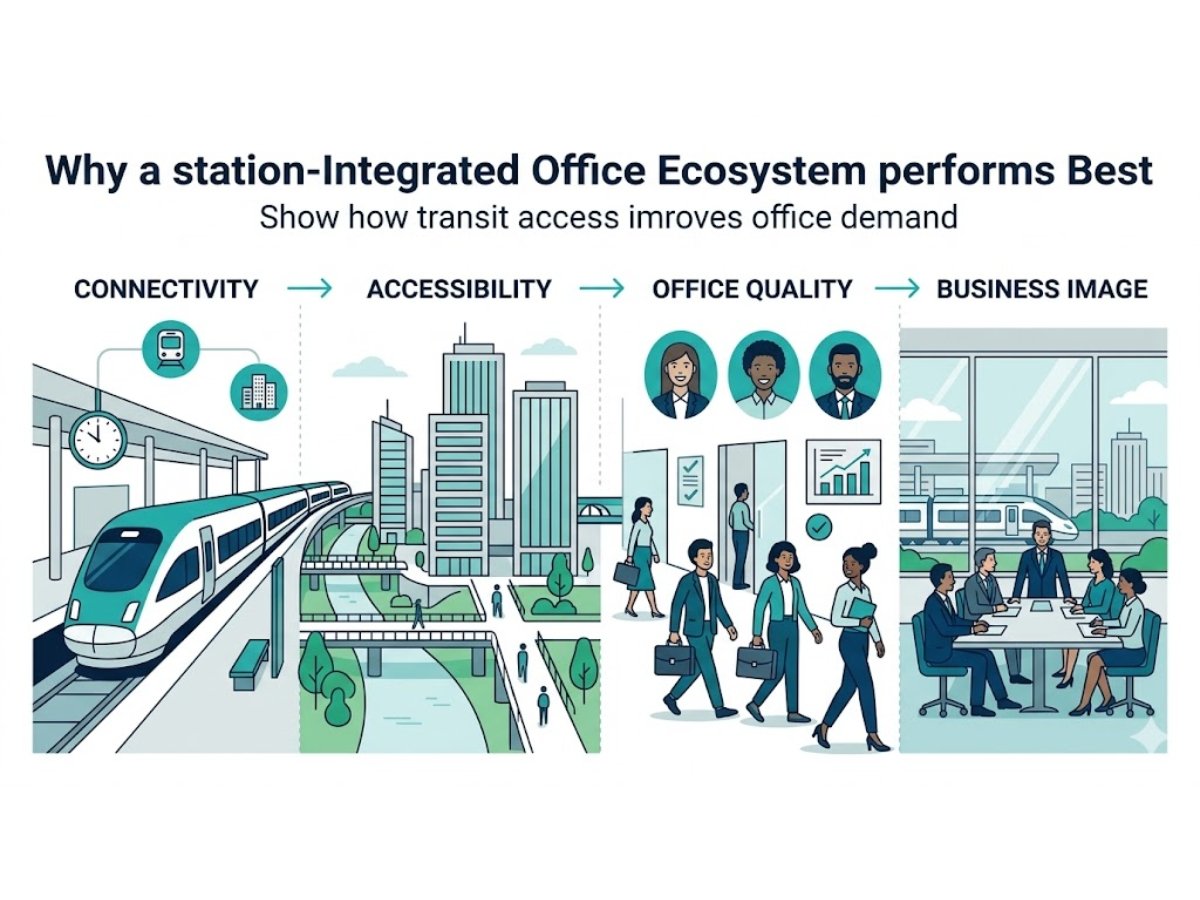 Why a station-Integrated Office Ecosystem performs Best

Show how transit access imroves office demand

CONNECTIVITY → ACCESSIBILITY → OFFICE QUALITY → BUSINESS IMAGE